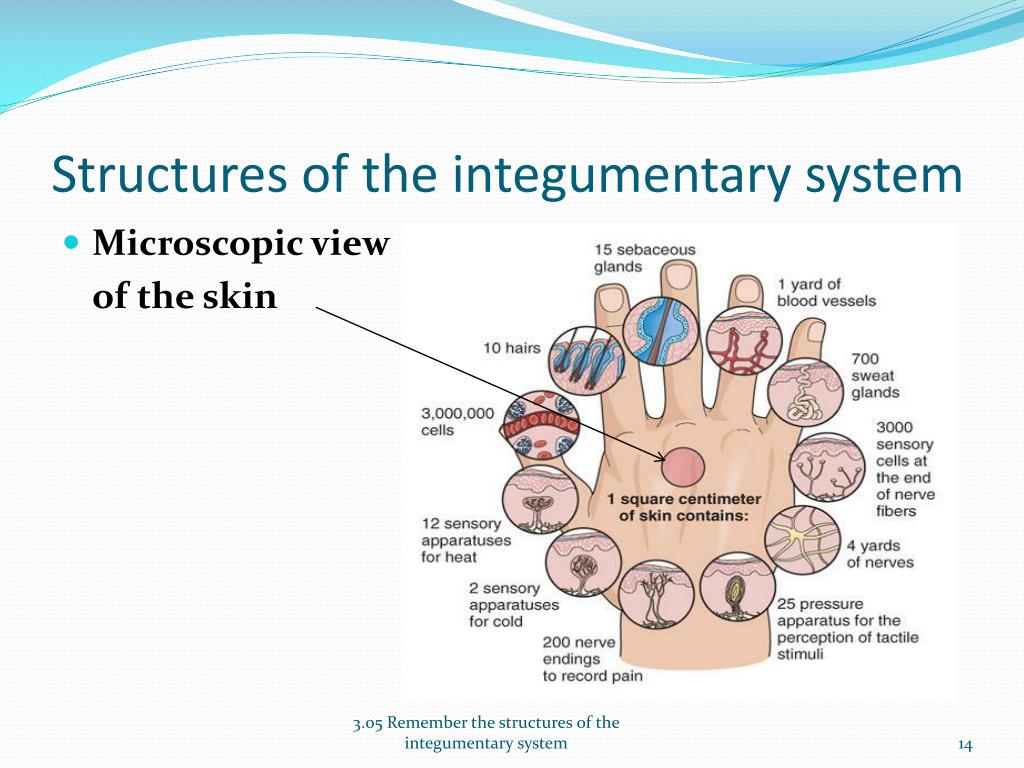 Structures of the integumentary system

Microscopic view of the skin

15 sebaceous glands

1 yard of blood vessels

10 hairs

700 sweat glands

3,000,000 cells

3000 sensory cells at the end of nerve fibers

1 square centimeter of skin contains:

12 sensory apparatuses for heat

4 yards of nerves

2 sensory apparatuses for cold

25 pressure apparatus for the perception of tactile stimuli

200 nerve endings to record pain

3.05 Remember the structures of the integumentary system

14